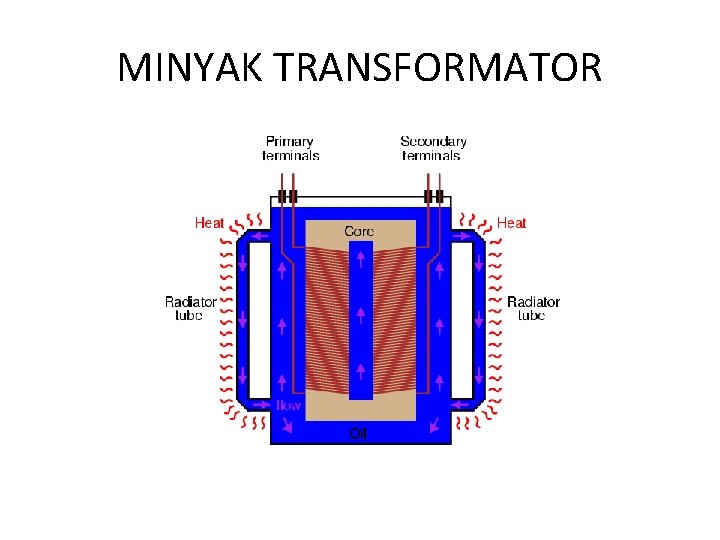 MINYAK TRANSFORMATOR

Primary terminals

Secondary terminals

Heat

Heat

Core

Radiator tube

Radiator tube

flow

Oil